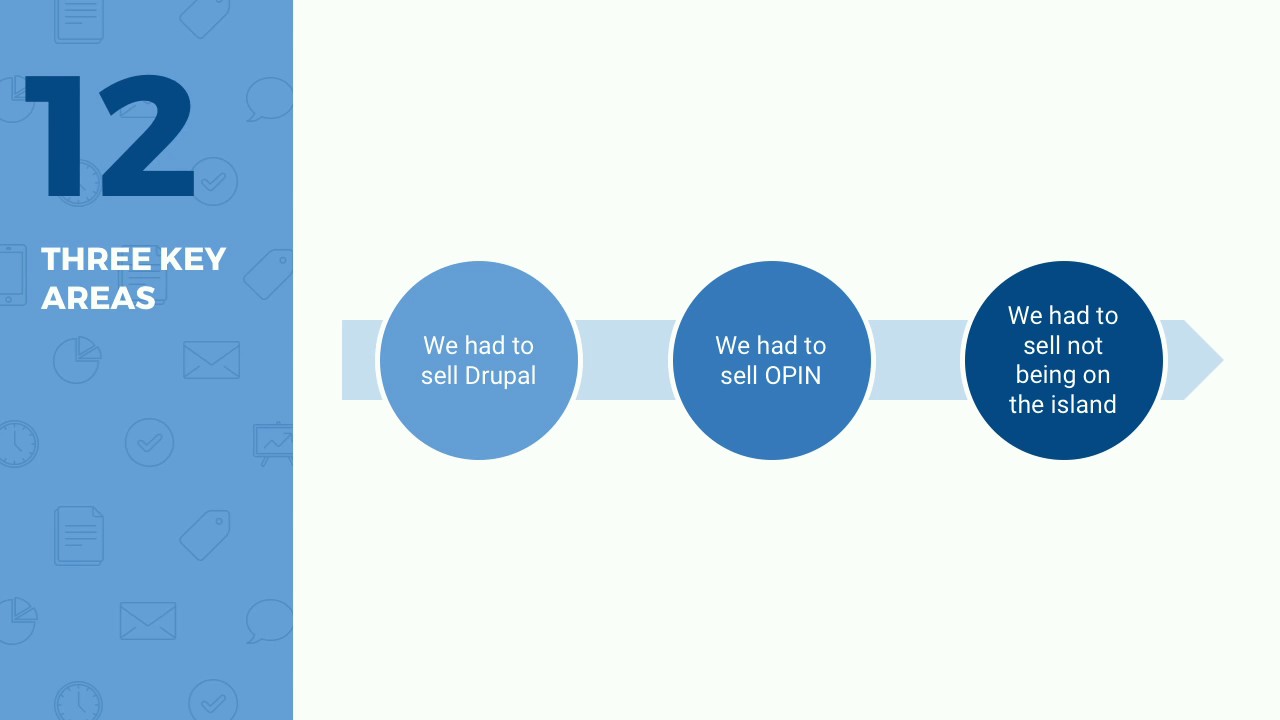 12

THREE KEY AREAS

We had to sell Drupal

We had to sell OPIN

We had to sell not being on the island